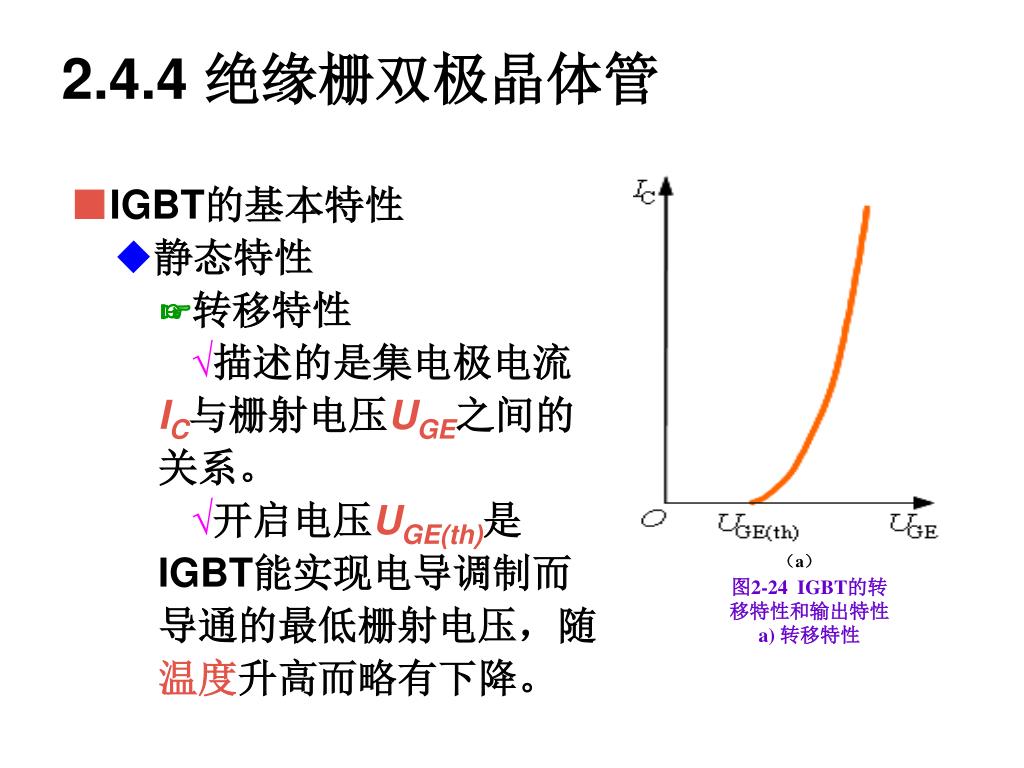 2.4.4 绝缘栅双极晶体管

■IGBT的基本特性

◆静态特性

☞转移特性

√描述的是集电极电流$I_C$与栅射电压$U_{GE}$之间的关系。

√开启电压$U_{GE(th)}$是IGBT能实现电导调制而导通的最低栅射电压，随温度升高而略有下降。

$I_C$

$O$ $U_{GE(th)}$ $U_{GE}$

（a）

图2-24 IGBT的转移特性和输出特性
a) 转移特性